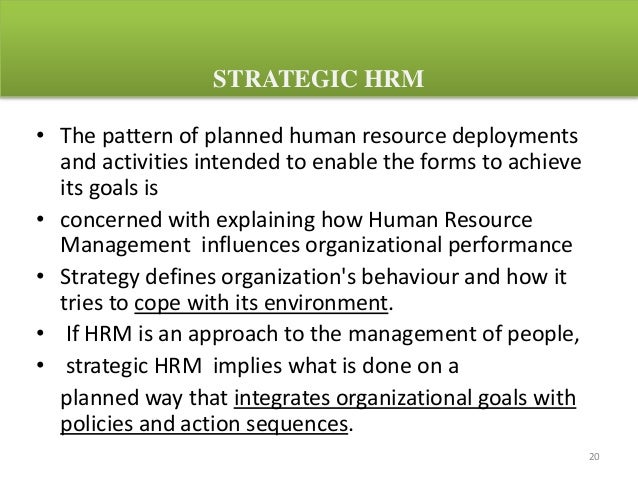 STRATEGIC HRM

• The pattern of planned human resource deployments and activities intended to enable the forms to achieve its goals is

• concerned with explaining how Human Resource Management influences organizational performance

• Strategy defines organization's behaviour and how it tries to cope with its environment.

• If HRM is an approach to the management of people,

• strategic HRM implies what is done on a

planned way that integrates organizational goals with policies and action sequences.

20